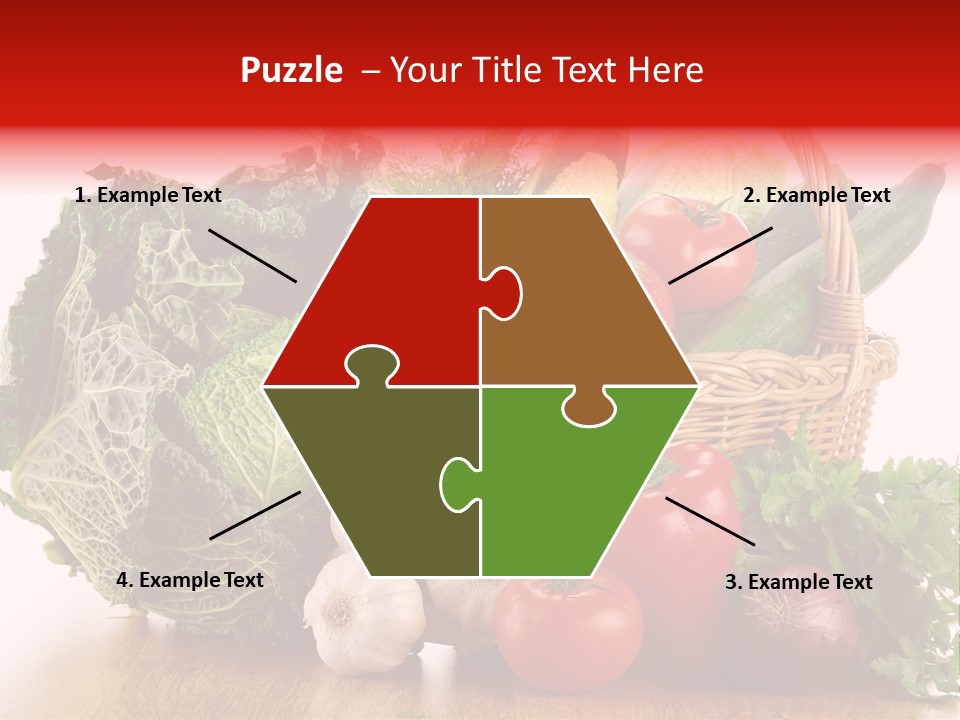 Puzzle – Your Title Text Here

1. Example Text

2. Example Text

4. Example Text

3. Example Text